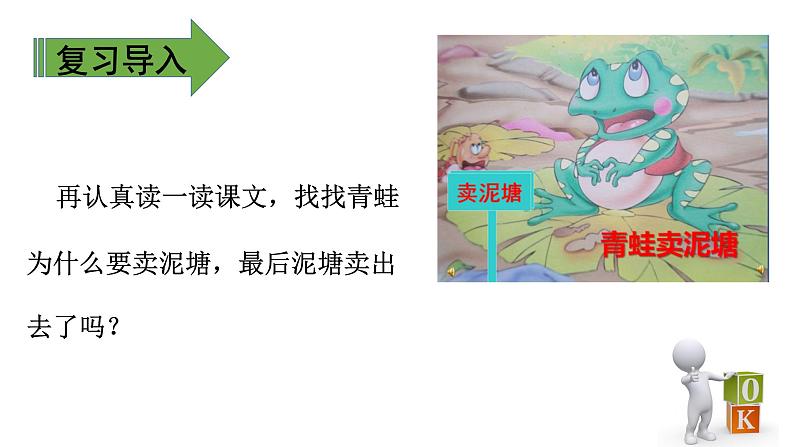 复习导入

再认真读一读课文，找找青蛙为什么要卖泥塘，最后泥塘卖出去了吗？

卖泥塘

青蛙卖泥塘

O
K